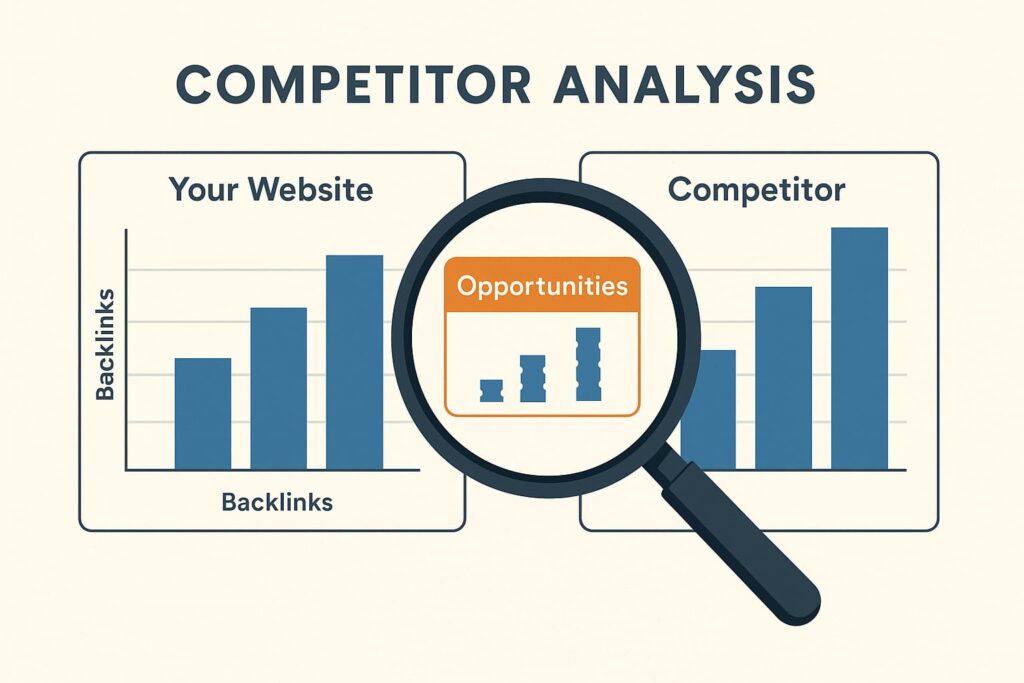 COMPETITOR ANALYSIS

Your Website

Backlinks

Backlinks

Opportunities

Competitor